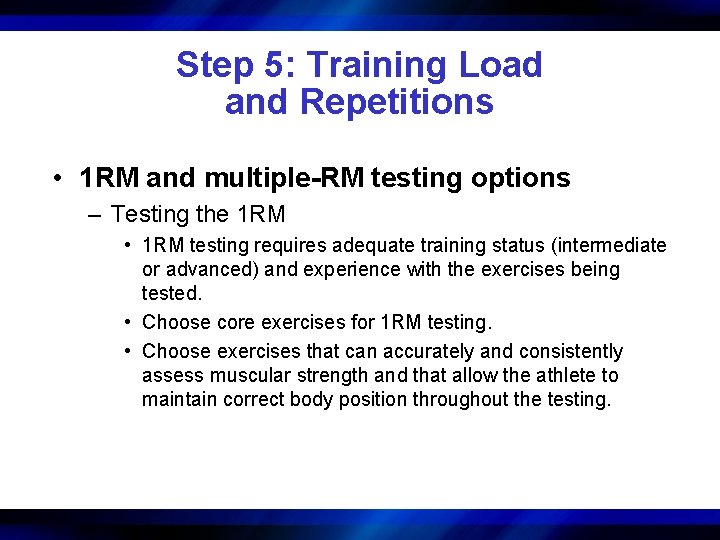 Step 5: Training Load and Repetitions

• 1RM and multiple-RM testing options

– Testing the 1RM

• 1RM testing requires adequate training status (intermediate or advanced) and experience with the exercises being tested.

• Choose core exercises for 1RM testing.

• Choose exercises that can accurately and consistently assess muscular strength and that allow the athlete to maintain correct body position throughout the testing.